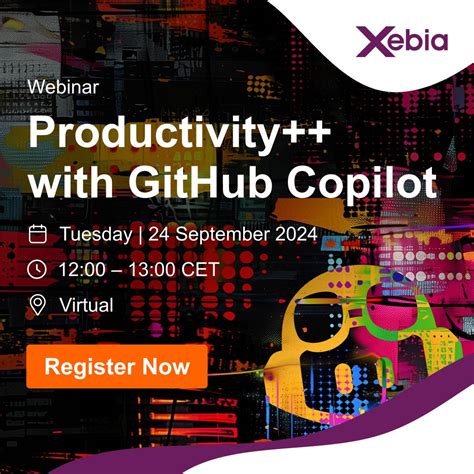 Xebia

Webinar

Productivity++ with GitHub Copilot

Tuesday | 24 September 2024

12:00 – 13:00 CET

Virtual

Register Now